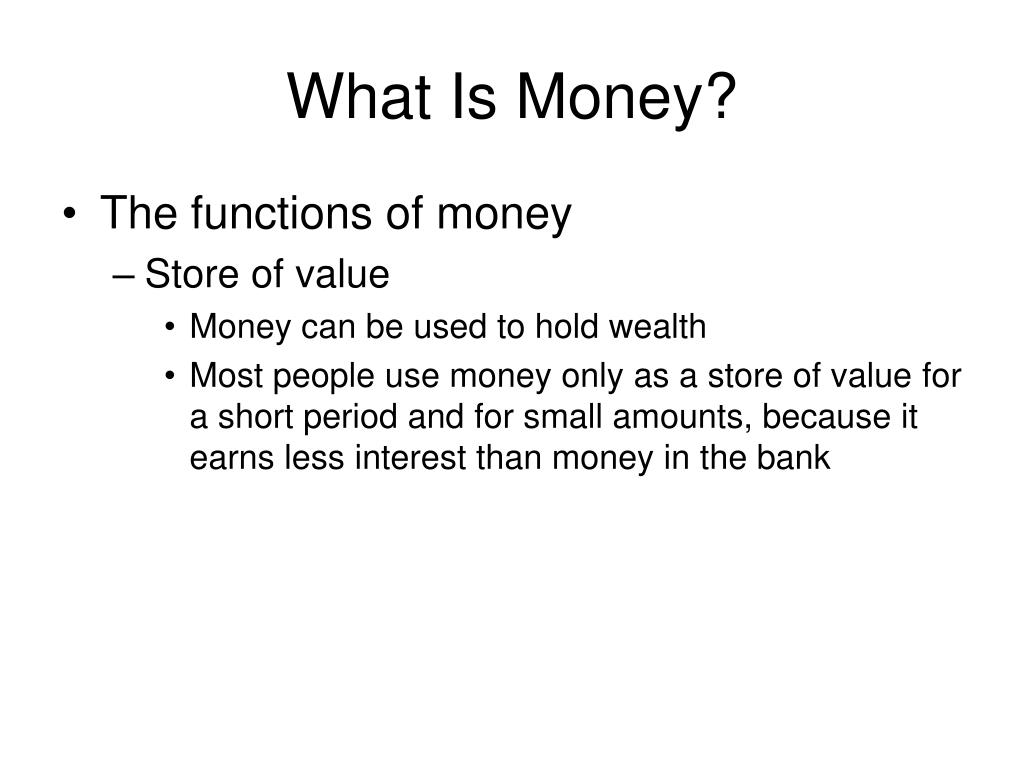 What Is Money?

• The functions of money
– Store of value
• Money can be used to hold wealth
• Most people use money only as a store of value for a short period and for small amounts, because it earns less interest than money in the bank